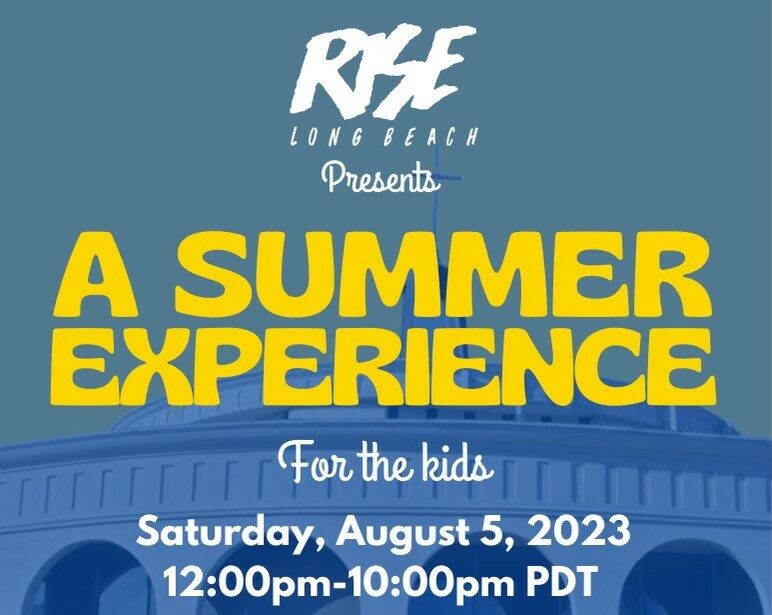 RISE
LONG BEACH
Presents

A SUMMER EXPERIENCE

For the kids

Saturday, August 5, 2023
12:00pm-10:00pm PDT